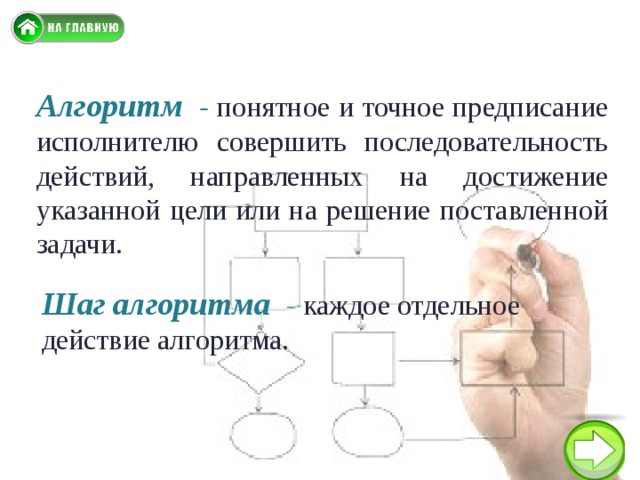 НА ГЛАВНУЮ

Алгоритм - понятное и точное предписание исполнителю совершить последовательность действий, направленных на достижение указанной цели или на решение поставленной задачи.

Шаг алгоритма - каждое отдельное действие алгоритма.